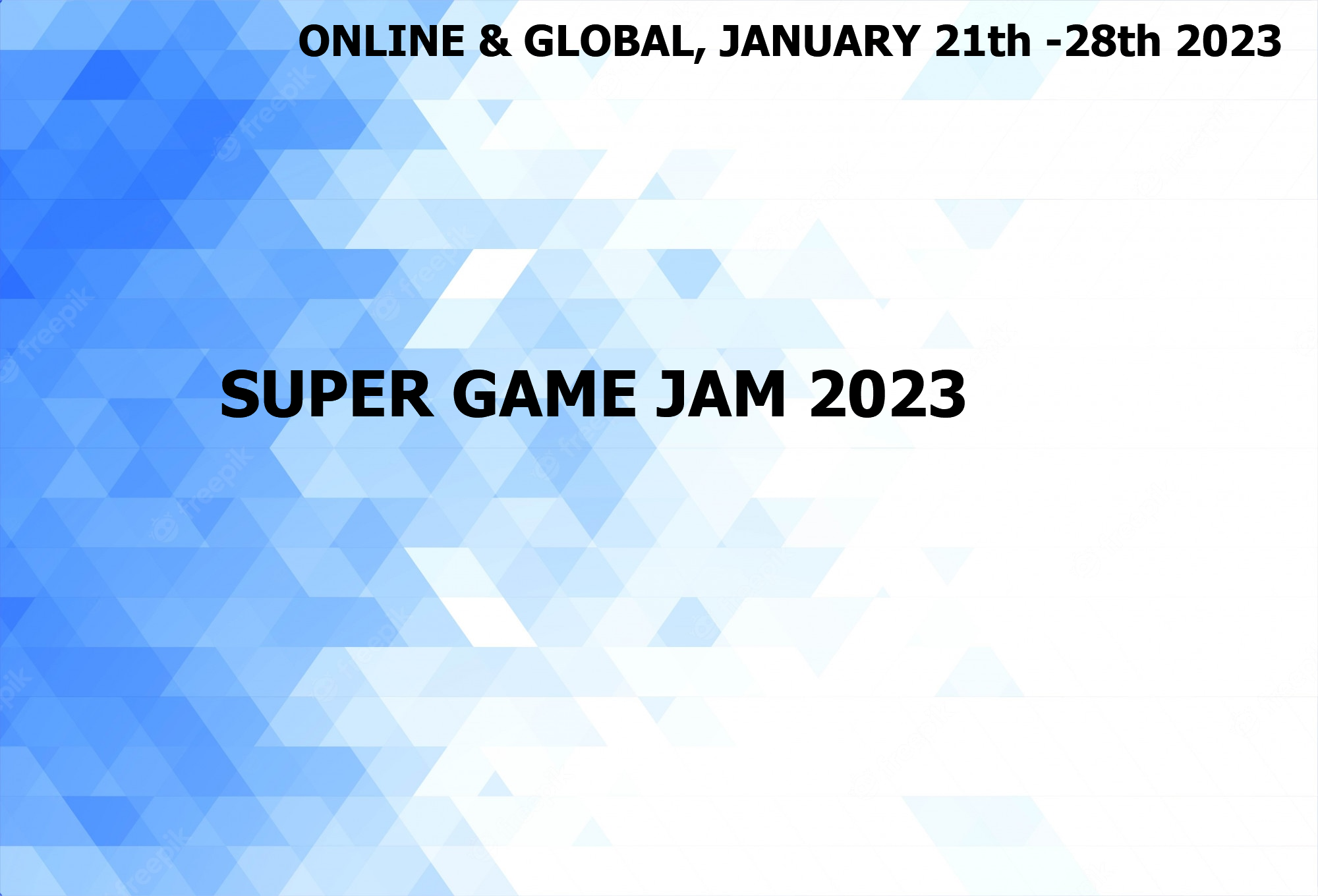 ONLINE & GLOBAL, JANUARY 21th -28th 2023

SUPER GAME JAM 2023

freepik